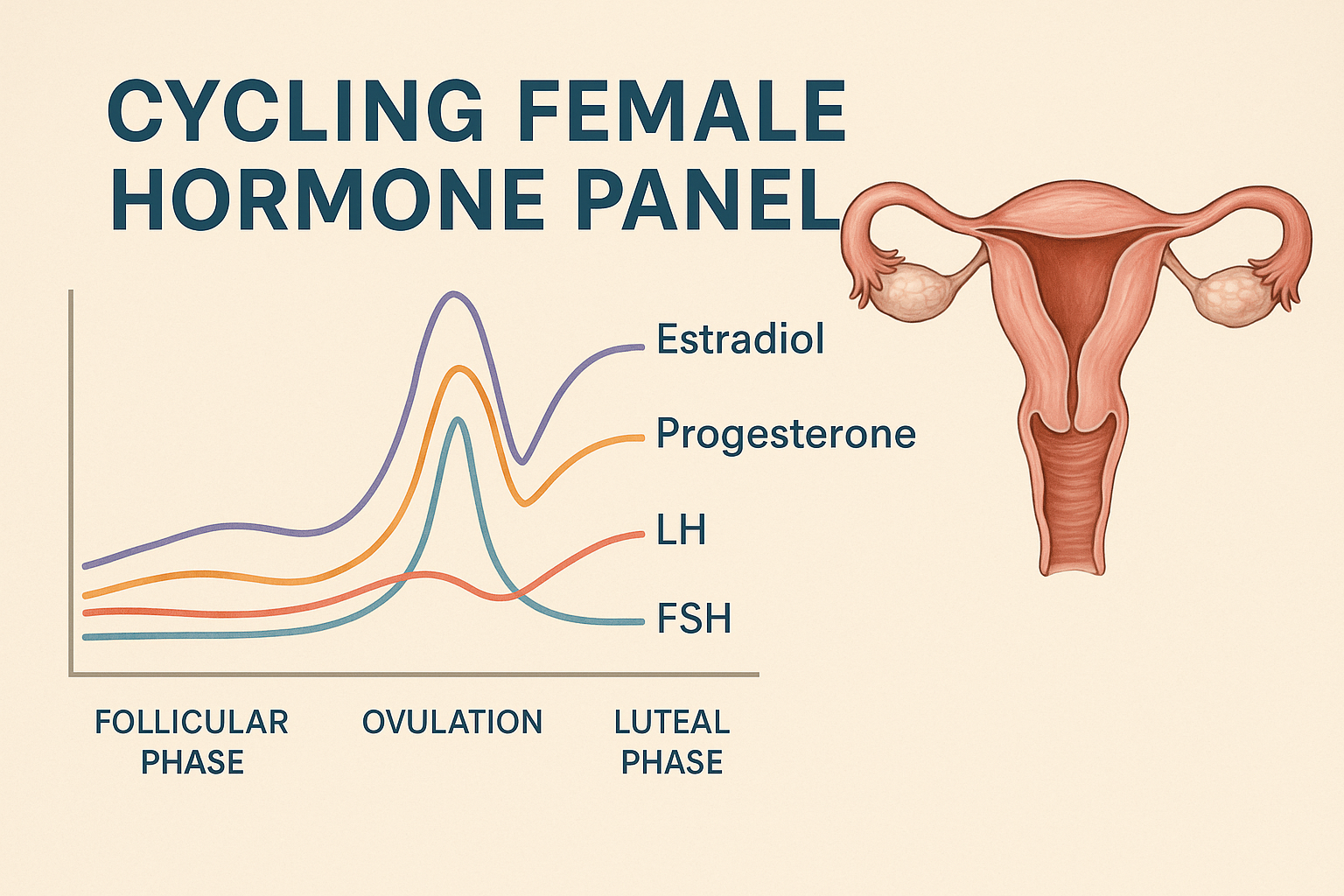 CYCLING FEMALE HORMONE PANEL

Estradiol

Progesterone

LH

FSH

FOLLICULAR PHASE

OVULATION

LUTEAL PHASE